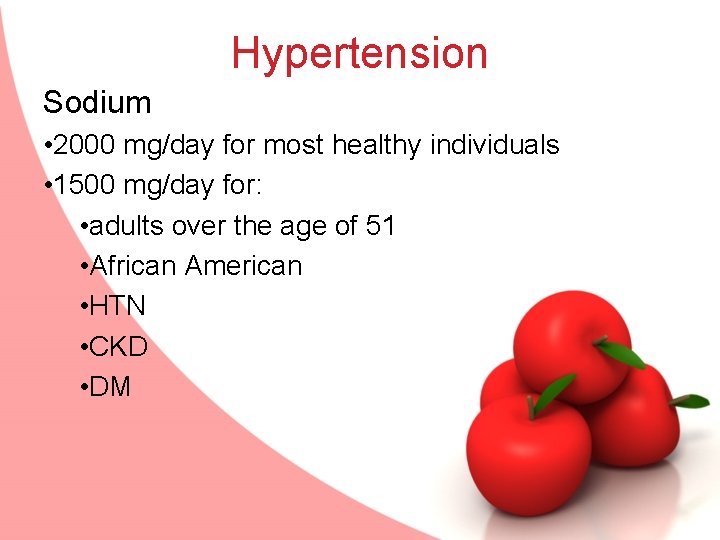 Hypertension

Sodium

•2000 mg/day for most healthy individuals

•1500 mg/day for:

•adults over the age of 51

•African American

•HTN

•CKD

•DM